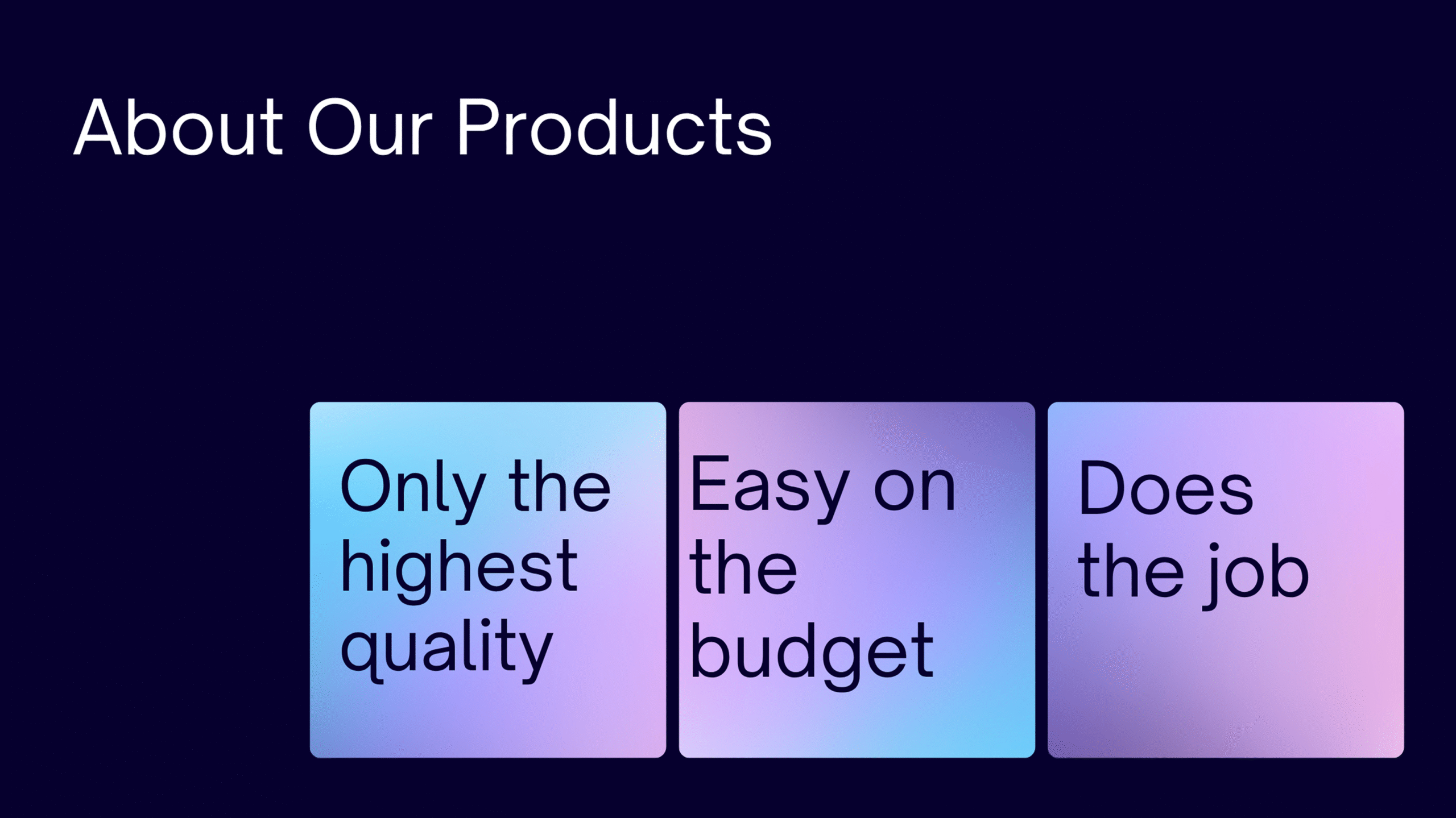 About Our Products

Only the highest quality

Easy on the budget

Does the job